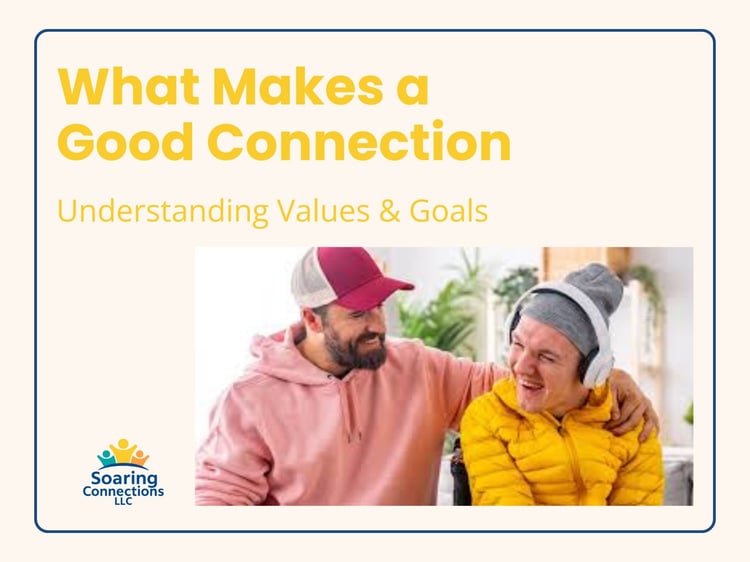 What Makes a Good Connection

Understanding Values & Goals

Soaring Connections LLC